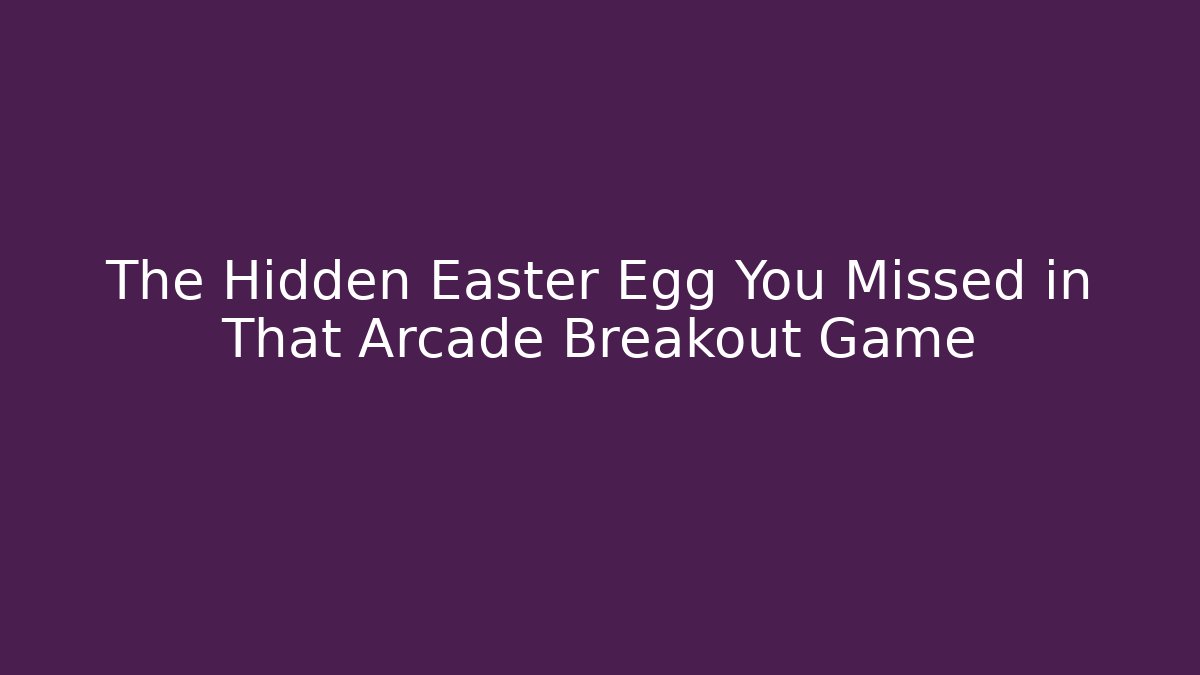 The Hidden Easter Egg You Missed in That Arcade Breakout Game